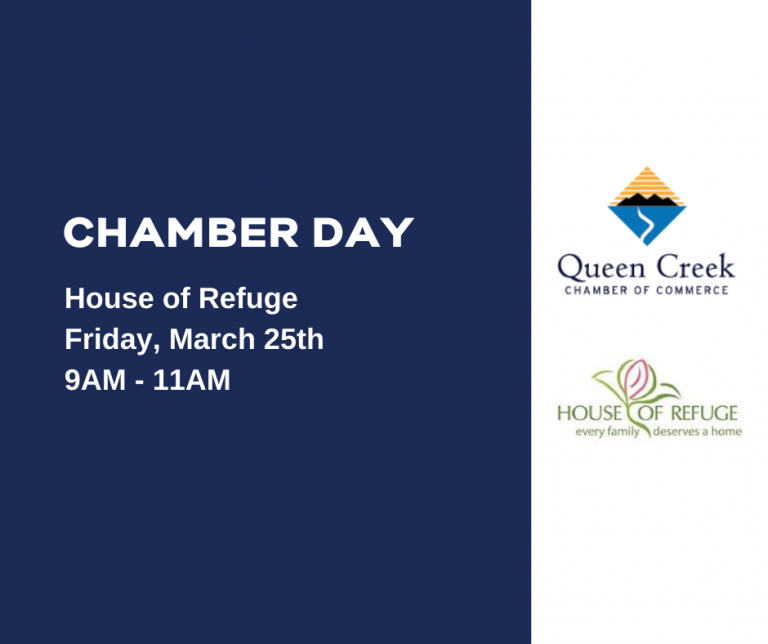 CHAMBER DAY

House of Refuge
Friday, March 25th
9AM - 11AM

Queen Creek
CHAMBER OF COMMERCE

HOUSE OF REFUGE
every family deserves a home